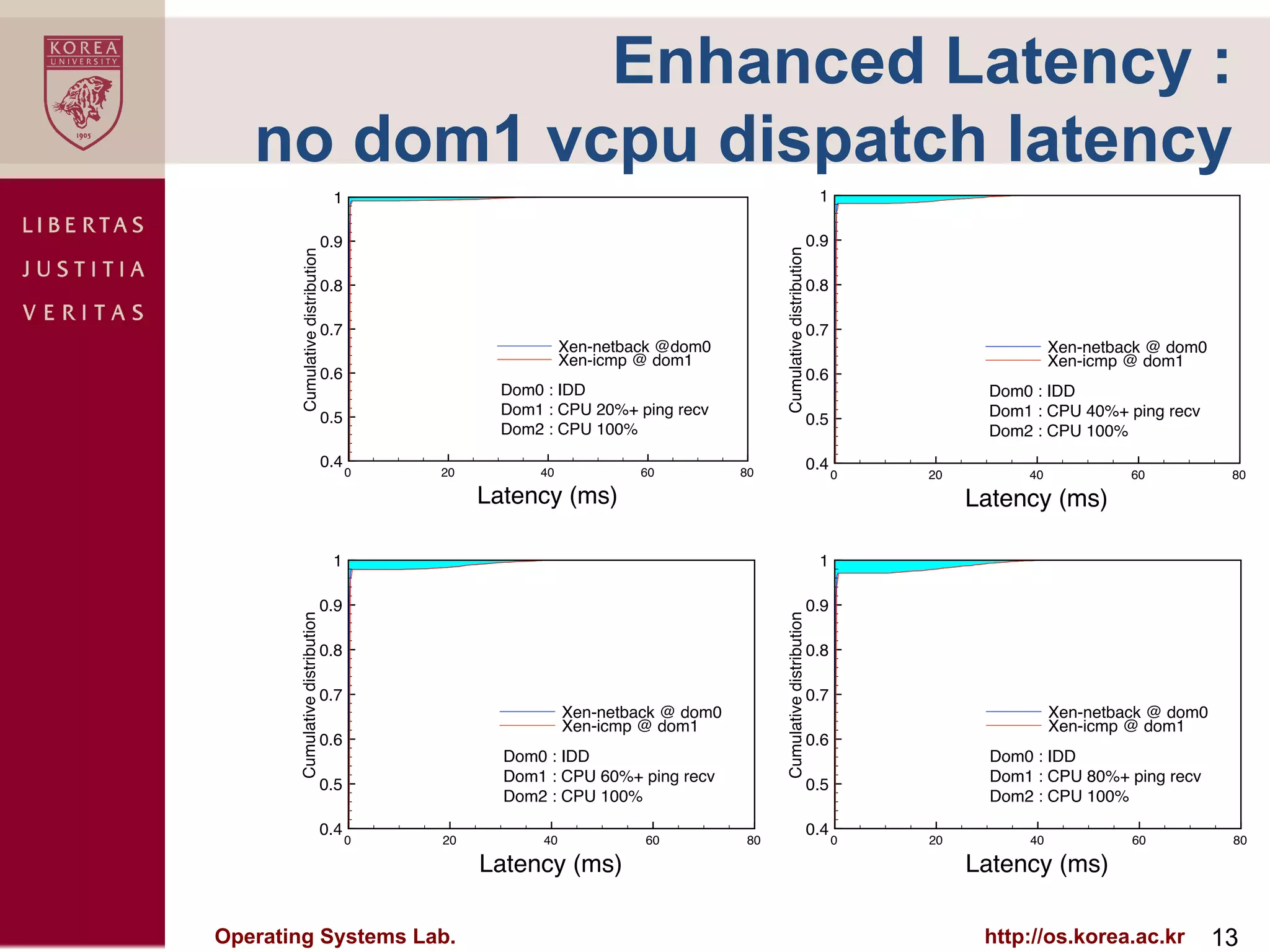 KOREA UNIVERSITY

1905

LIBERTAS
JUSTITIA
VERITAS

Enhanced Latency : no dom1 vcpu dispatch latency

Cumulative distribution
1
0.9
0.8
0.7
0.6
0.5
0.4
0
20
40
60
80
Latency (ms)
Xen-netback @dom0
Xen-icmp @ dom1
Dom0 : IDD
Dom1 : CPU 20%+ ping recv
Dom2 : CPU 100%

Cumulative distribution
1
0.9
0.8
0.7
0.6
0.5
0.4
0
20
40
60
80
Latency (ms)
Xen-netback @ dom0
Xen-icmp @ dom1
Dom0 : IDD
Dom1 : CPU 40%+ ping recv
Dom2 : CPU 100%

Cumulative distribution
1
0.9
0.8
0.7
0.6
0.5
0.4
0
20
40
60
80
Latency (ms)
Xen-netback @ dom0
Xen-icmp @ dom1
Dom0 : IDD
Dom1 : CPU 60%+ ping recv
Dom2 : CPU 100%

Cumulative distribution
1
0.9
0.8
0.7
0.6
0.5
0.4
0
20
40
60
80
Latency (ms)
Xen-netback @ dom0
Xen-icmp @ dom1
Dom0 : IDD
Dom1 : CPU 80%+ ping recv
Dom2 : CPU 100%

Operating Systems Lab.
http://os.korea.ac.kr
13